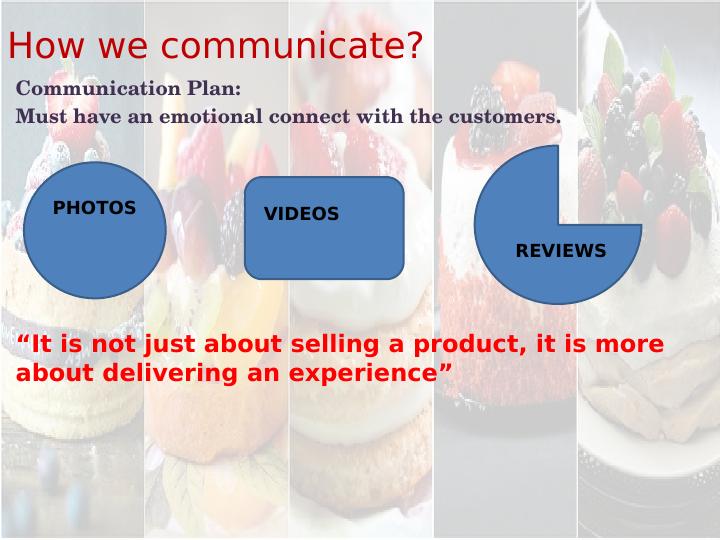 How we communicate?

Communication Plan:
Must have an emotional connect with the customers.

PHOTOS

VIDEOS

REVIEWS

“It is not just about selling a product, it is more about delivering an experience”